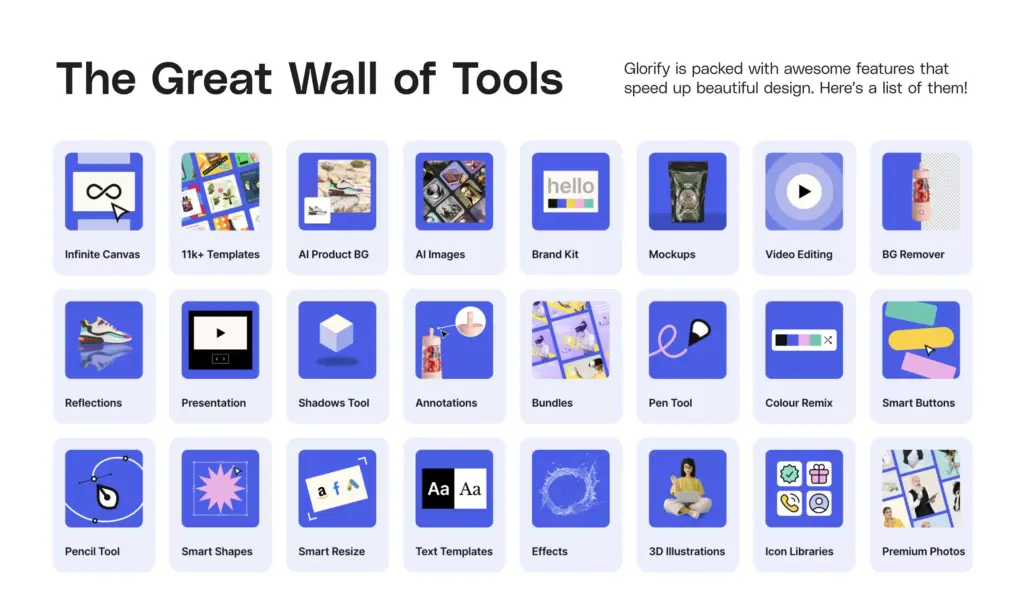 The Great Wall of Tools

Glorify is packed with awesome features that speed up beautiful design. Here's a list of them!

Infinite Canvas

11k+ Templates

AI Product BG

AI Images

hello

Brand Kit

Mockups

Video Editing

BG Remover

Reflections

Presentation

Shadows Tool

Annotations

Bundles

Pen Tool

Colour Remix

Smart Buttons

Pencil Tool

Smart Shapes

a f

Smart Resize

Aa Aa

Text Templates

Effects

3D Illustrations

Icon Libraries

Premium Photos